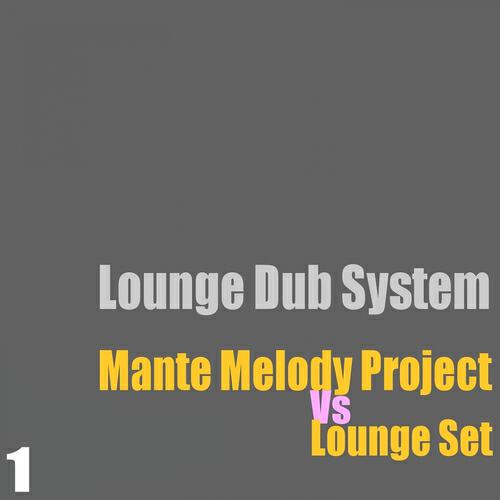 Lounge Dub System

Mante Melody Project
Vs
Lounge Set

1